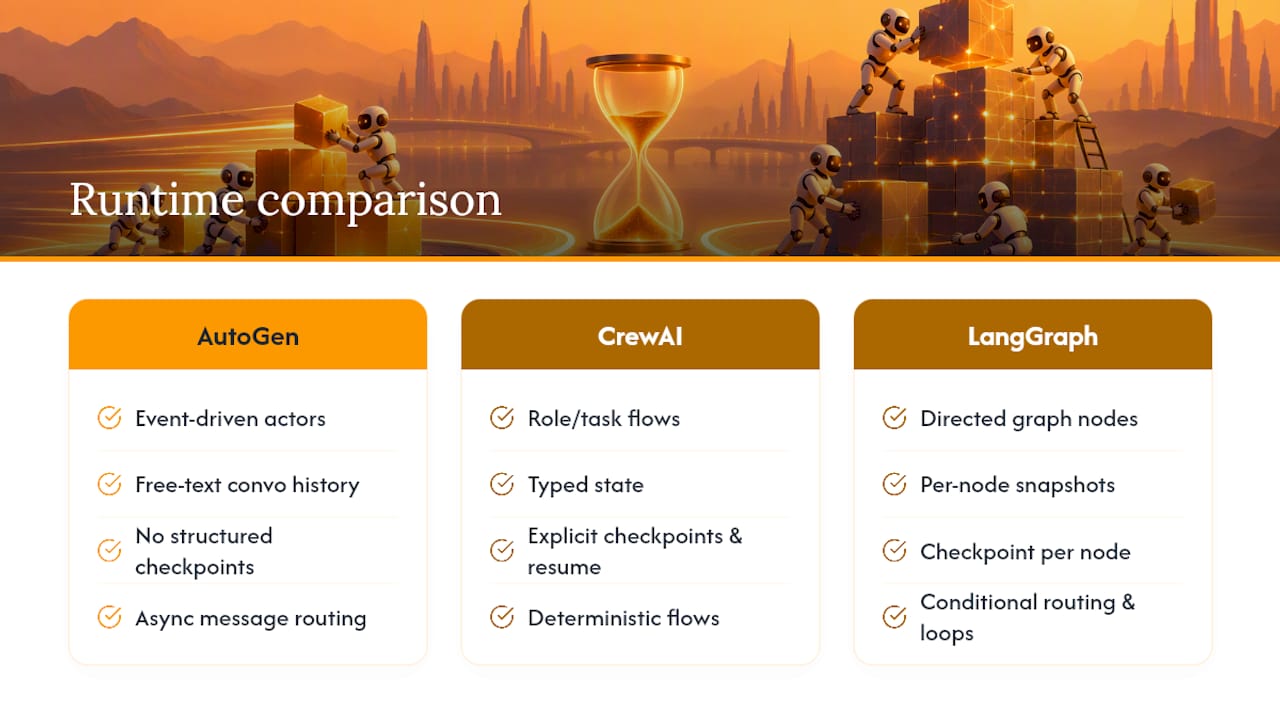 Runtime comparison

AutoGen

Event-driven actors

Free-text convo history

No structured checkpoints

Async message routing

CrewAI

Role/task flows

Typed state

Explicit checkpoints & resume

Deterministic flows

LangGraph

Directed graph nodes

Per-node snapshots

Checkpoint per node

Conditional routing & loops